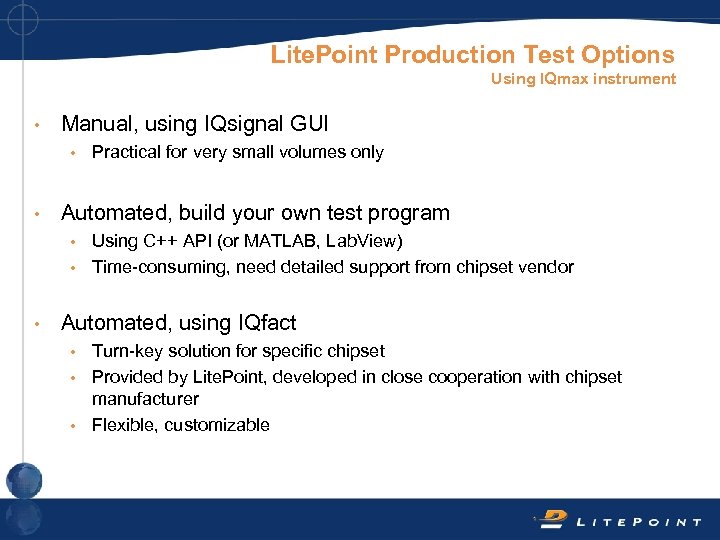 LitePoint Production Test Options
Using IQmax instrument

• Manual, using IQsignal GUI
 • Practical for very small volumes only

• Automated, build your own test program
 • Using C++ API (or MATLAB, LabView)
 • Time-consuming, need detailed support from chipset vendor

• Automated, using IQfact
 • Turn-key solution for specific chipset
 • Provided by LitePoint, developed in close cooperation with chipset manufacturer
 • Flexible, customizable

LITEPOINT